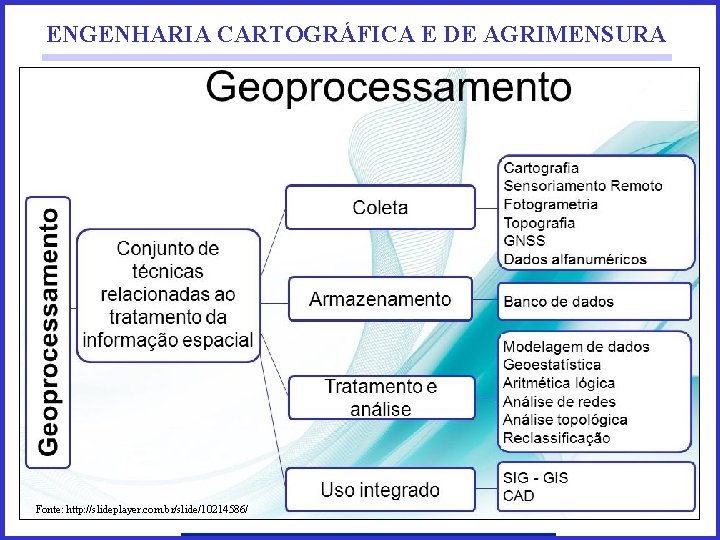 ENGENHARIA CARTOGRÁFICA E DE AGRIMENSURA

Geoprocessamento

Geoprocessamento

Conjunto de técnicas relacionadas ao tratamento da informação espacial

Coleta

Cartografia
Sensoriamento Remoto
Fotogrametria
Topografia
GNSS
Dados alfanuméricos

Armazenamento

Banco de dados

Tratamento e análise

Modelagem de dados
Geoestatística
Aritmética lógica
Análise de redes
Análise topológica
Reclassificação

Uso integrado

SIG - GIS
CAD

Fonte: http://slideplayer.com.br/slide/10214586/